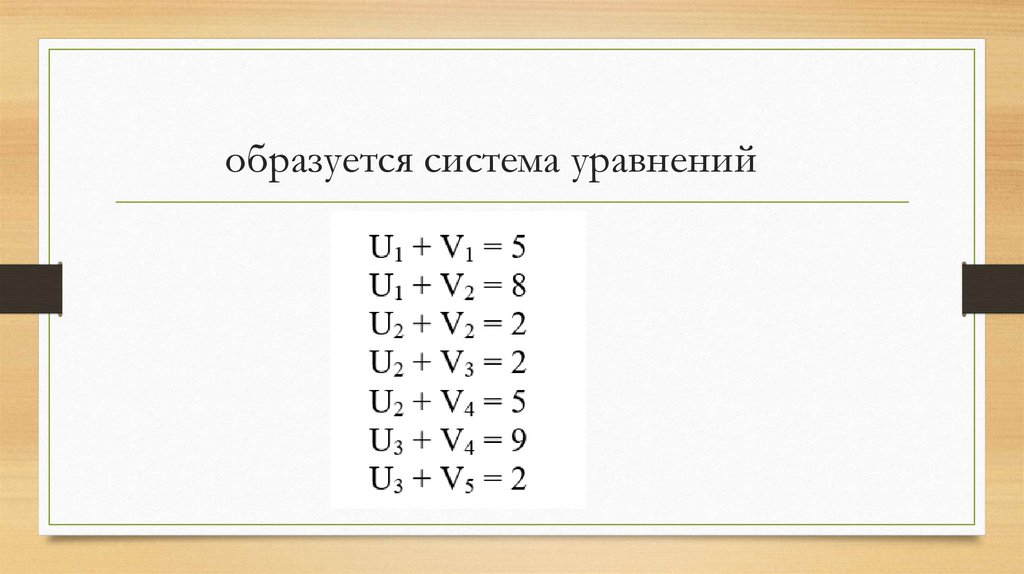 образуется система уравнений

$U_1 + V_1 = 5$
$U_1 + V_2 = 8$
$U_2 + V_2 = 2$
$U_2 + V_3 = 2$
$U_2 + V_4 = 5$
$U_3 + V_4 = 9$
$U_3 + V_5 = 2$